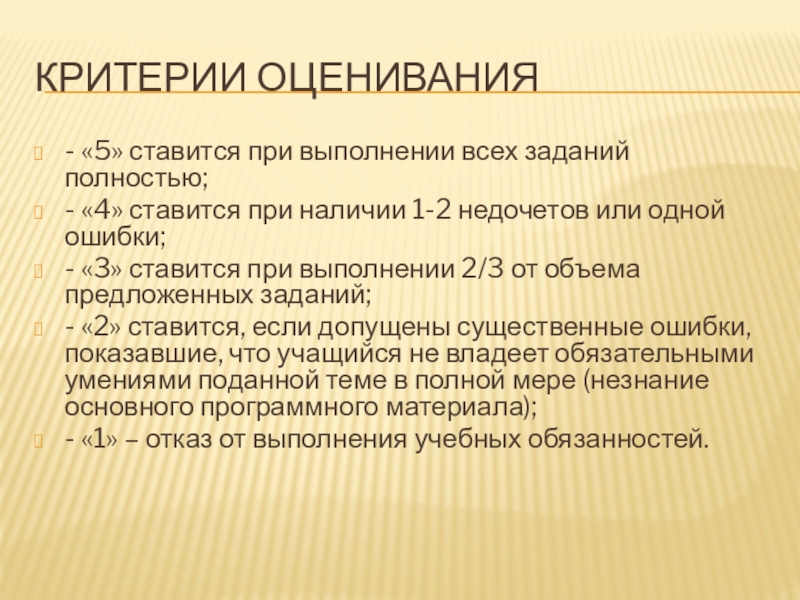 КРИТЕРИИ ОЦЕНИВАНИЯ

- «5» ставится при выполнении всех заданий полностью;

- «4» ставится при наличии 1-2 недочетов или одной ошибки;

- «3» ставится при выполнении 2/3 от объема предложенных заданий;

- «2» ставится, если допущены существенные ошибки, показавшие, что учащийся не владеет обязательными умениями поданной теме в полной мере (незнание основного программного материала);

- «1» – отказ от выполнения учебных обязанностей.